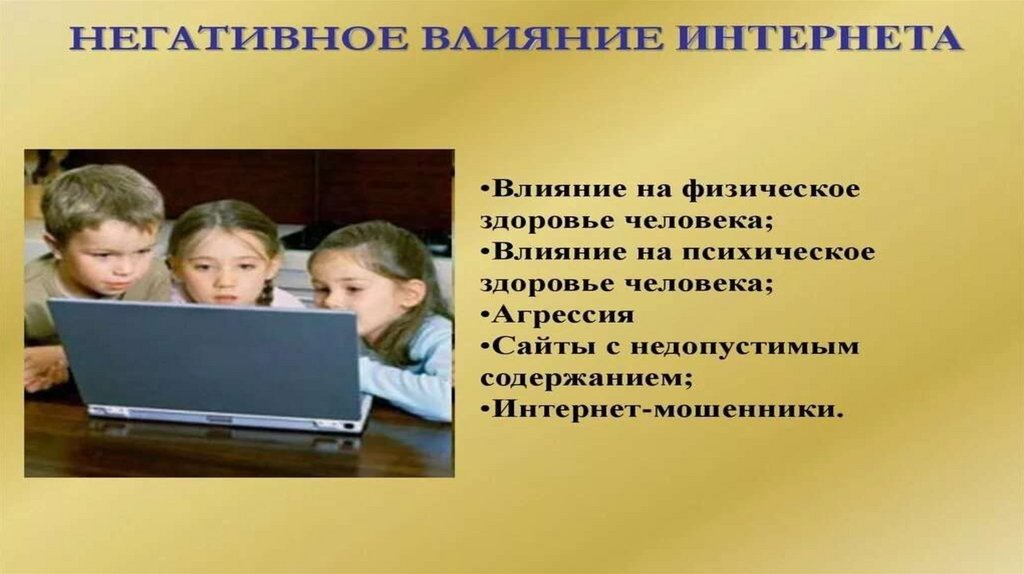 НЕГАТИВНОЕ ВЛИЯНИЕ ИНТЕРНЕТА

•Влияние на физическое здоровье человека;
•Влияние на психическое здоровье человека;
•Агрессия
•Сайты с недопустимым содержанием;
•Интернет-мошенники.